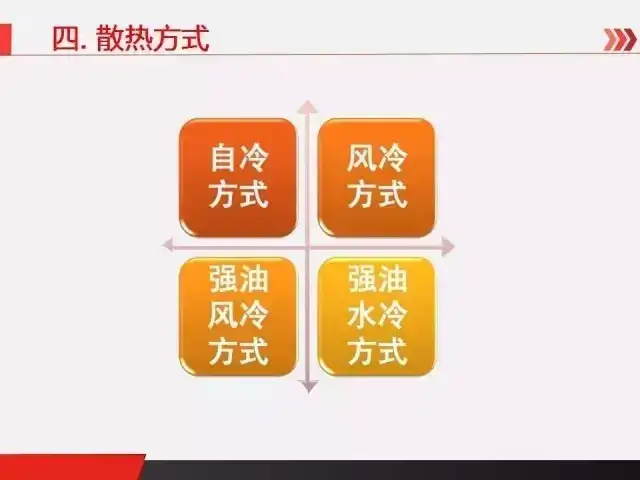 四. 散热方式

自冷方式

风冷方式

强油风冷方式

强油水冷方式